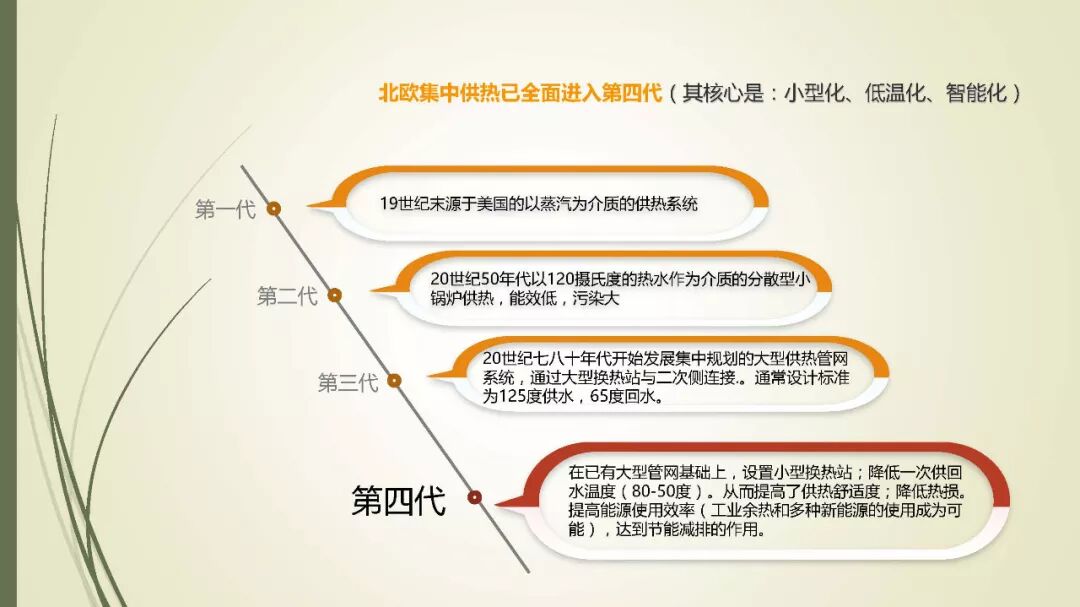 北欧集中供热已全面进入第四代（其核心是：小型化、低温化、智能化）

第一代

19世纪末源于美国的以蒸汽为介质的供热系统

第二代

20世纪50年代以120摄氏度的热水作为介质的分散型小锅炉供热，能效低，污染大

第三代

20世纪七八十年代开始发展集中规划的大型供热管网系统，通过大型换热站与二次侧连接。通常设计标准为125度供水，65度回水。

第四代

在已有大型管网基础上，设置小型换热站；降低一次供回水温度（80-50度）。从而提高了供热舒适度；降低热损。提高能源使用效率（工业余热和多种新能源的使用成为可能），达到节能减排的作用。